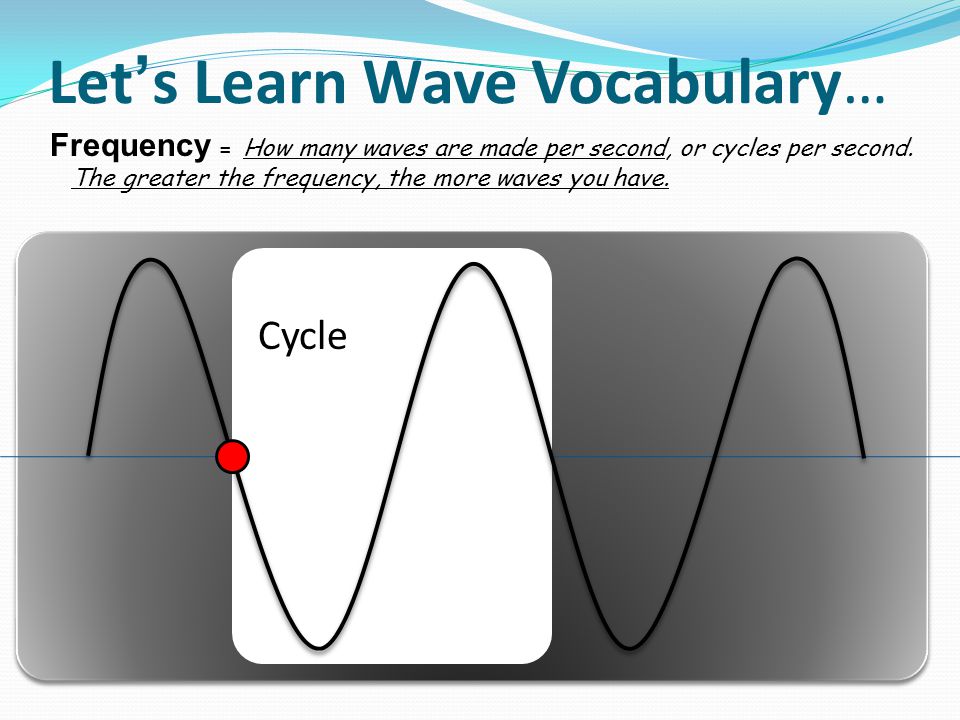 Let's Learn Wave Vocabulary…

Frequency = How many waves are made per second, or cycles per second. The greater the frequency, the more waves you have.

Cycle